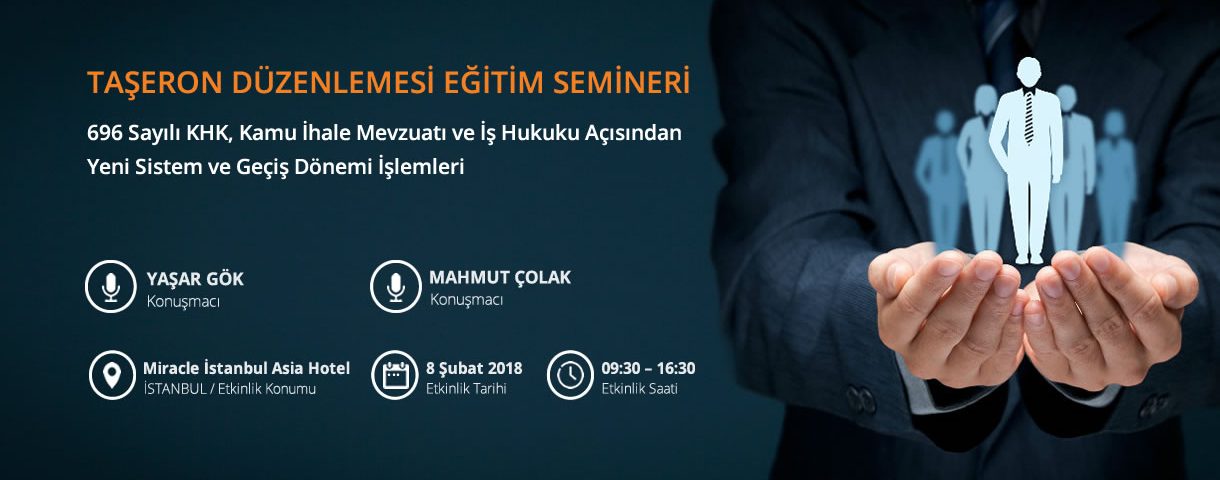 TAŞERON DÜZENLEMESİ EĞİTİM SEMİNERİ

696 Sayılı KHK, Kamu İhale Mevzuatı ve İş Hukuku Açısından Yeni Sistem ve Geçiş Dönemi İşlemleri

YAŞAR GÖK
Konuşmacı

MAHMUT ÇOLAK
Konuşmacı

Miracle İstanbul Asia Hotel
İSTANBUL / Etkinlik Konumu

8 Şubat 2018
Etkinlik Tarihi

09:30 – 16:30
Etkinlik Saati